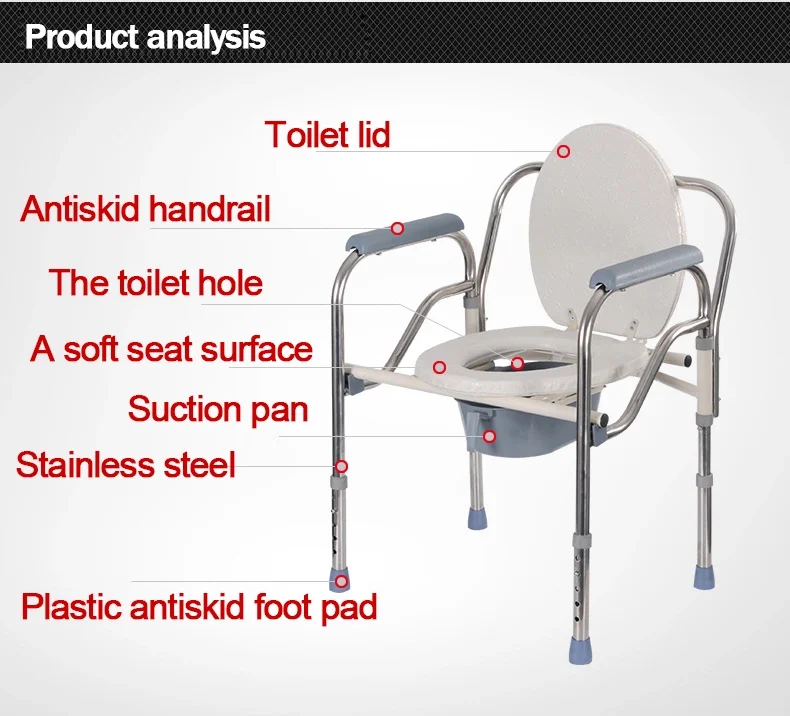 Product analysis

Toilet lid

Antiskid handrail

The toilet hole

A soft seat surface

Suction pan

Stainless steel

Plastic antiskid foot pad